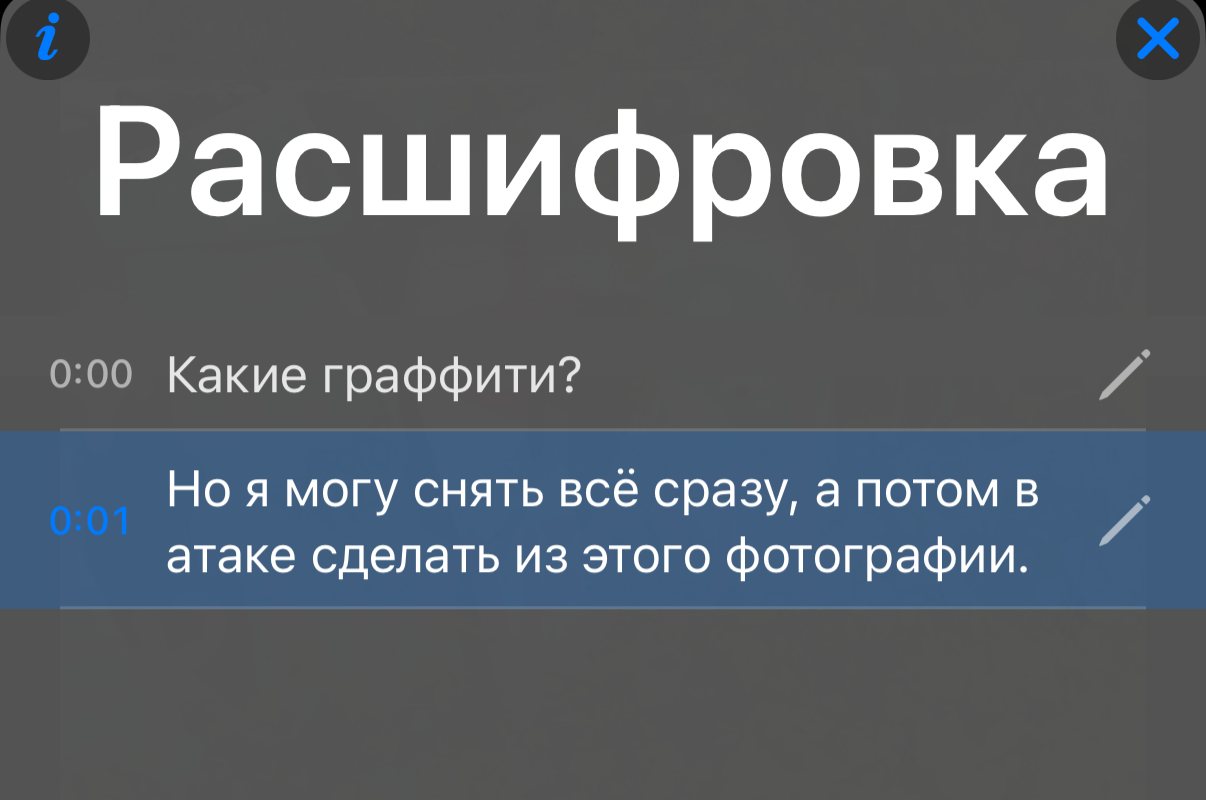 i

Расшифровка

0:00 Какие граффити?

0:01 Но я могу снять всё сразу, а потом в атаке сделать из этого фотографии.